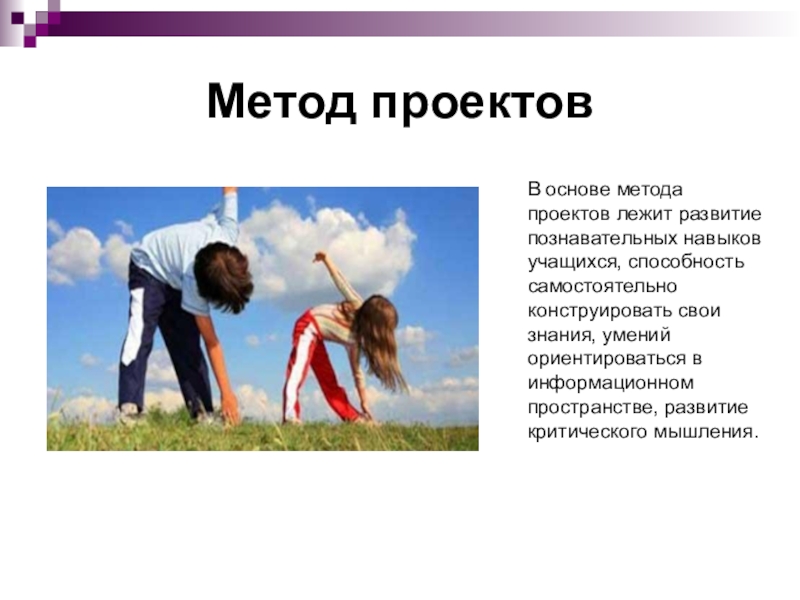 Метод проектов

В основе метода проектов лежит развитие познавательных навыков учащихся, способность самостоятельно конструировать свои знания, умений ориентироваться в информационном пространстве, развитие критического мышления.